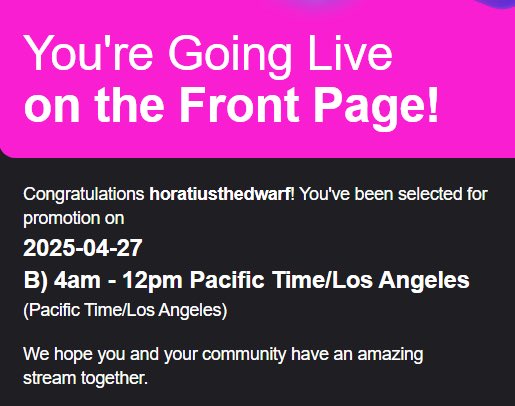 You're Going Live
on the Front Page!

Congratulations horatiusthedwarf! You've been selected for promotion on

2025-04-27

B) 4am - 12pm Pacific Time/Los Angeles

(Pacific Time/Los Angeles)

We hope you and your community have an amazing stream together.